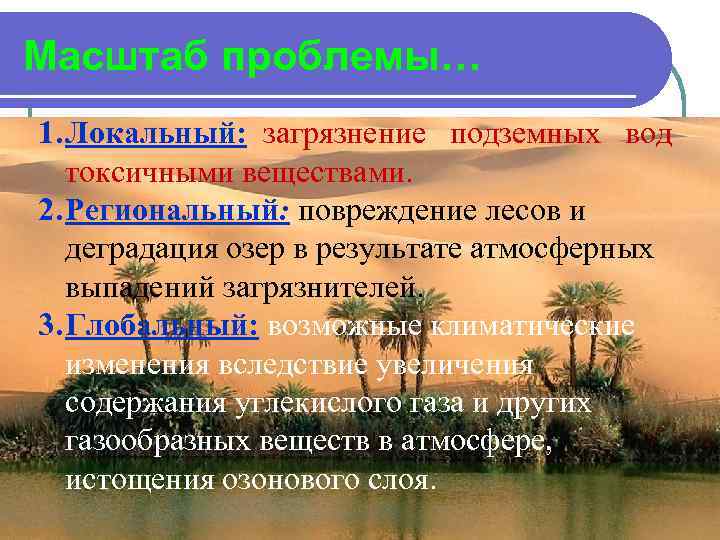 Масштаб проблемы…

1.Локальный: загрязнение подземных вод токсичными веществами.

2.Региональный: повреждение лесов и деградация озер в результате атмосферных выпадений загрязнителей.

3.Глобальный: возможные климатические изменения вследствие увеличения содержания углекислого газа и других газообразных веществ в атмосфере, истощения озонового слоя.